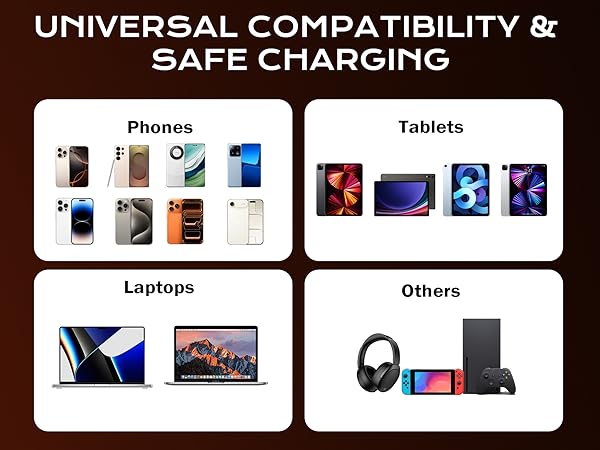 UNIVERSAL COMPATIBILITY & SAFE CHARGING

Phones

Tablets

Laptops

Others